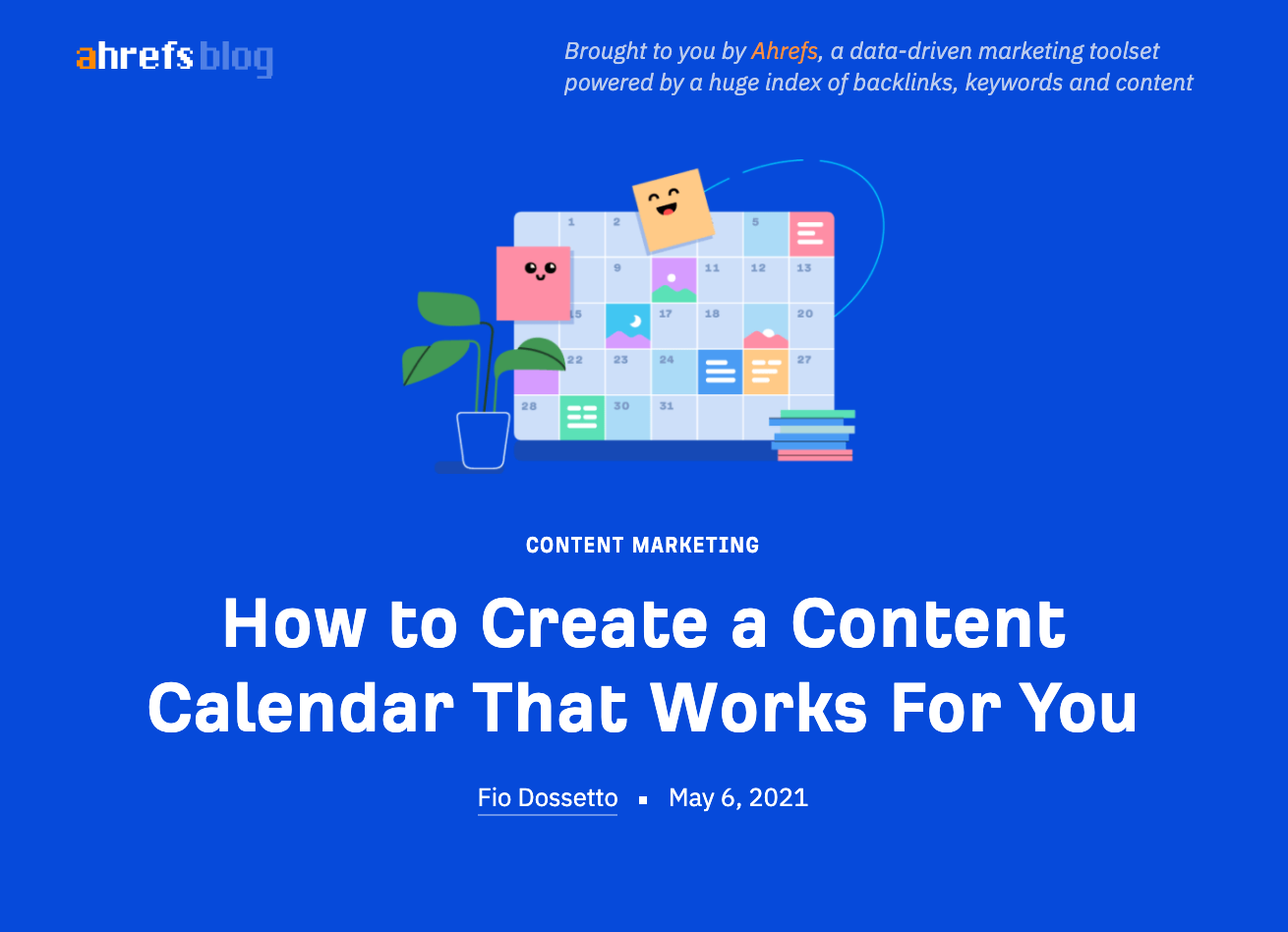 ahrefs blog

Brought to you by Ahrefs, a data-driven marketing toolset powered by a huge index of backlinks, keywords and content

1 2 5
9 11 12 13
15 17 18 20
22 23 24 27
28 30 31

CONTENT MARKETING

How to Create a Content Calendar That Works For You

Fio Dossetto ▪ May 6, 2021